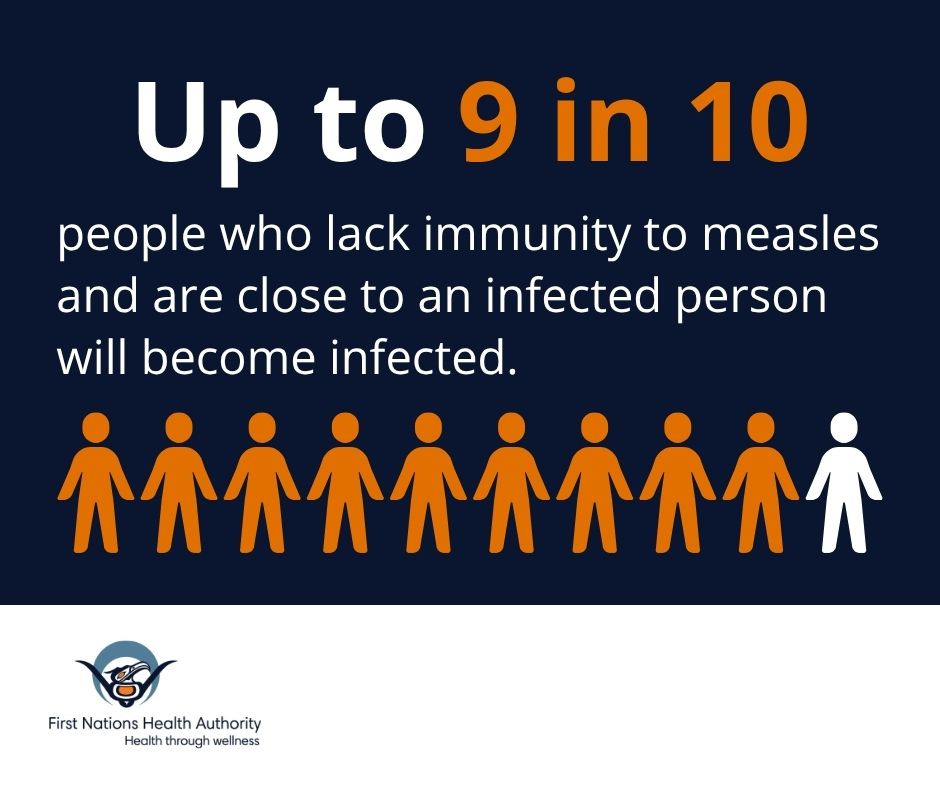 Up to 9 in 10

people who lack immunity to measles and are close to an infected person will become infected.

First Nations Health Authority
Health through wellness